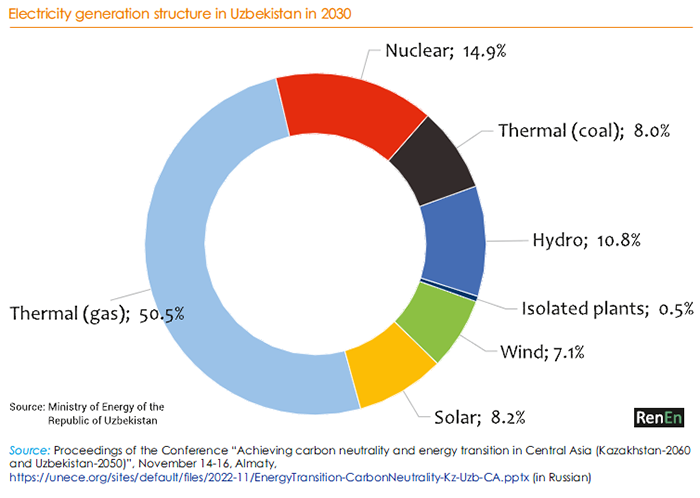 Electricity generation structure in Uzbekistan in 2030

Nuclear; 14.9%

Thermal (coal); 8.0%

Hydro; 10.8%

Isolated plants; 0.5%

Wind; 7.1%

Solar; 8.2%

Thermal (gas); 50.5%

Source: Ministry of Energy of the Republic of Uzbekistan

RenEn

Source: Proceedings of the Conference "Achieving carbon neutrality and energy transition in Central Asia (Kazakhstan-2060 and Uzbekistan-2050)", November 14-16, Almaty, https://unece.org/sites/default/files/2022-11/EnergyTransition-CarbonNeutrality-Kz-Uzb-CA.pptx (in Russian)